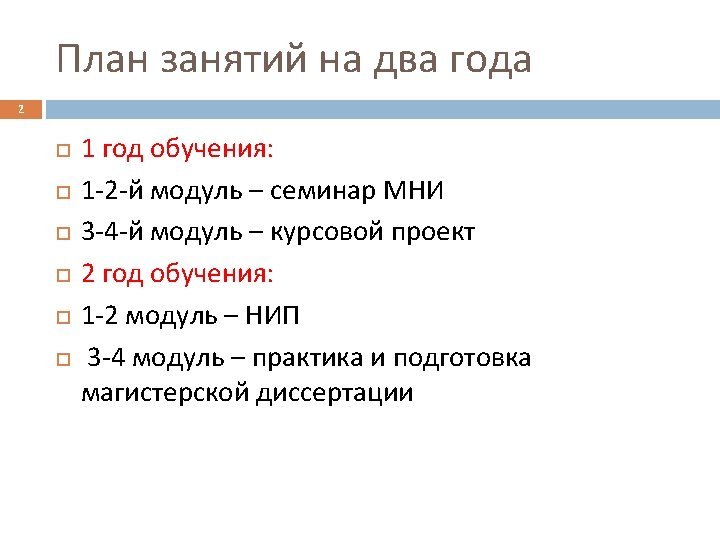 План занятий на два года

2

1 год обучения:

1-2-й модуль – семинар МНИ

3-4-й модуль – курсовой проект

2 год обучения:

1-2 модуль – НИП

3-4 модуль – практика и подготовка магистерской диссертации